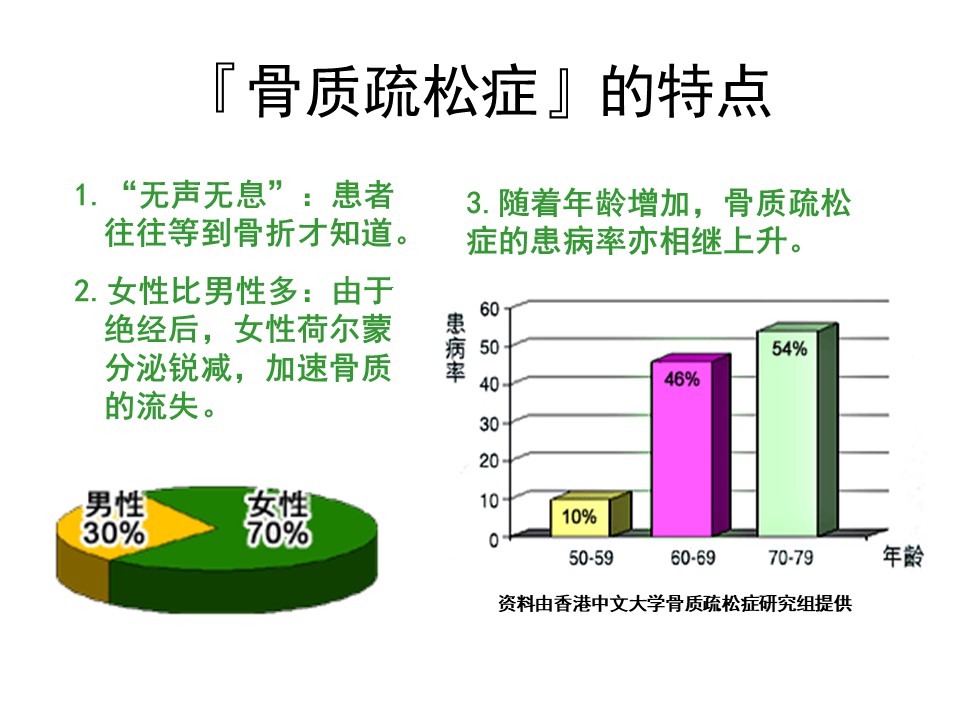 『骨质疏松症』的特点

1. “无声无息”：患者往往等到骨折才知道。

2. 女性比男性多：由于绝经后，女性荷尔蒙分泌锐减，加速骨质的流失。

男性 30%
女性 70%

3. 随着年龄增加，骨质疏松症的患病率亦相继上升。

患病率
60
50
40
30
20
10
0

10%
46%
54%

50-59
60-69
70-79
年龄

资料由香港中文大学骨质疏松症研究组提供